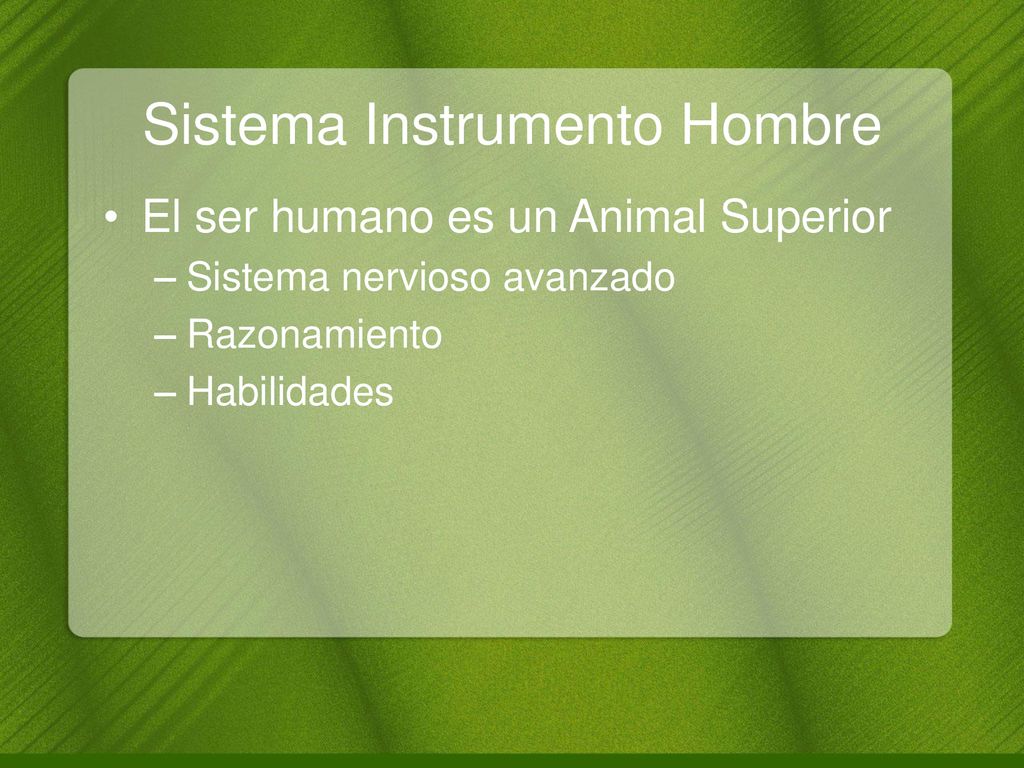 Sistema Instrumento Hombre

• El ser humano es un Animal Superior
– Sistema nervioso avanzado
– Razonamiento
– Habilidades